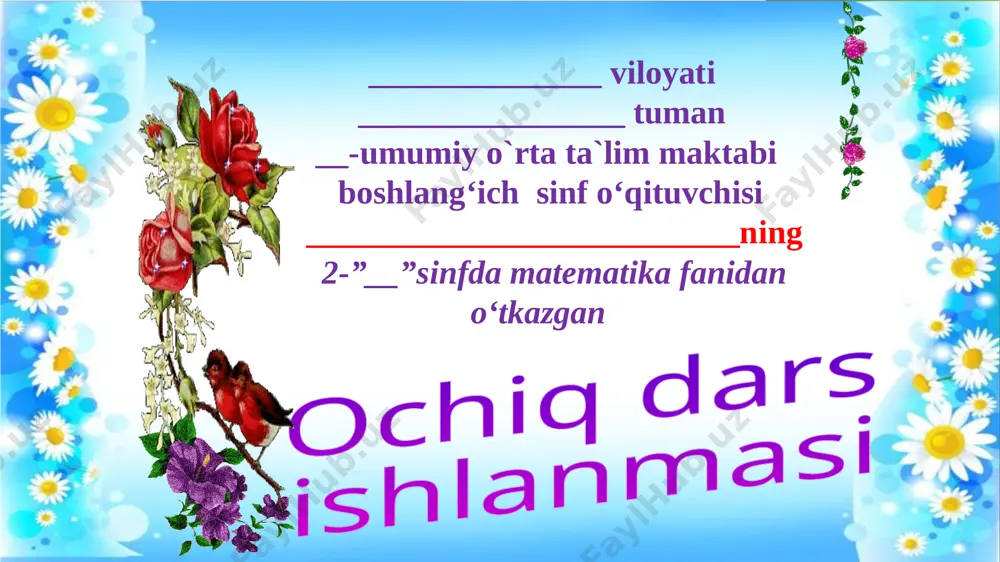 ______________ viloyati
________________ tuman
__-umumiy o`rta ta`lim maktabi boshlang‘ich sinf o‘qituvchisi
__________________________ning
2-”__”sinfda matematika fanidan o‘tkazgan

Ochiq dars ishlanmasi

FaylHub.uz